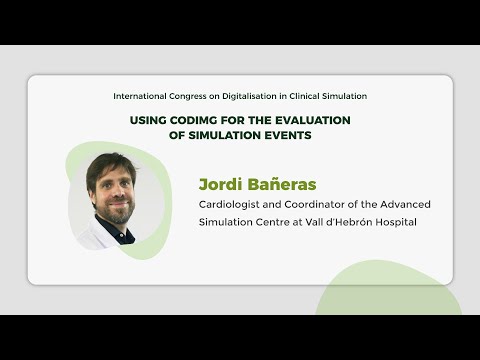 International Congress on Digitalisation in Clinical Simulation

USING CODIMG FOR THE EVALUATION OF SIMULATION EVENTS

Jordi Bañeras

Cardiologist and Coordinator of the Advanced Simulation Centre at Vall d'Hebrón Hospital